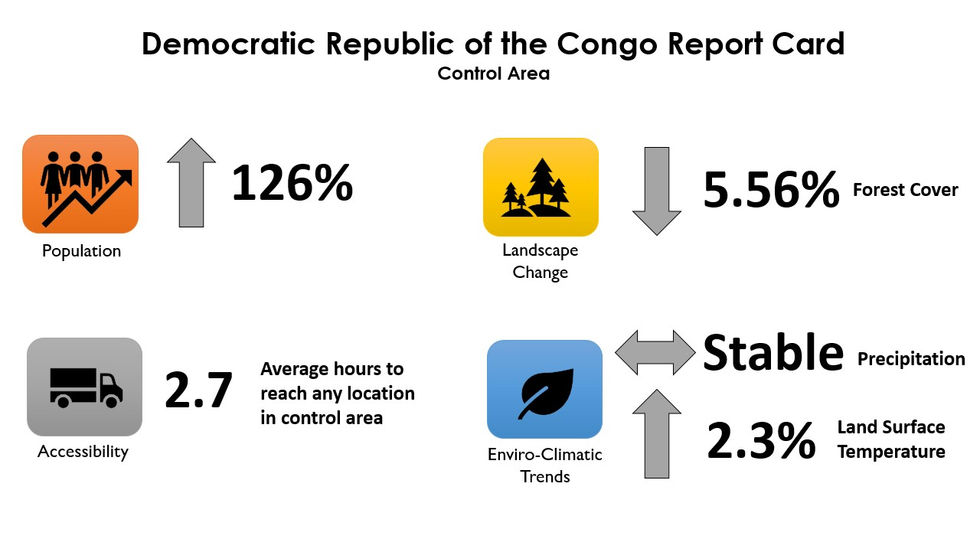 Democratic Republic of the Congo Report Card
Control Area

Population

126%

Landscape Change

5.56% Forest Cover

Accessibility

2.7 Average hours to reach any location in control area

Enviro-Climatic Trends

Stable Precipitation

2.3% Land Surface Temperature